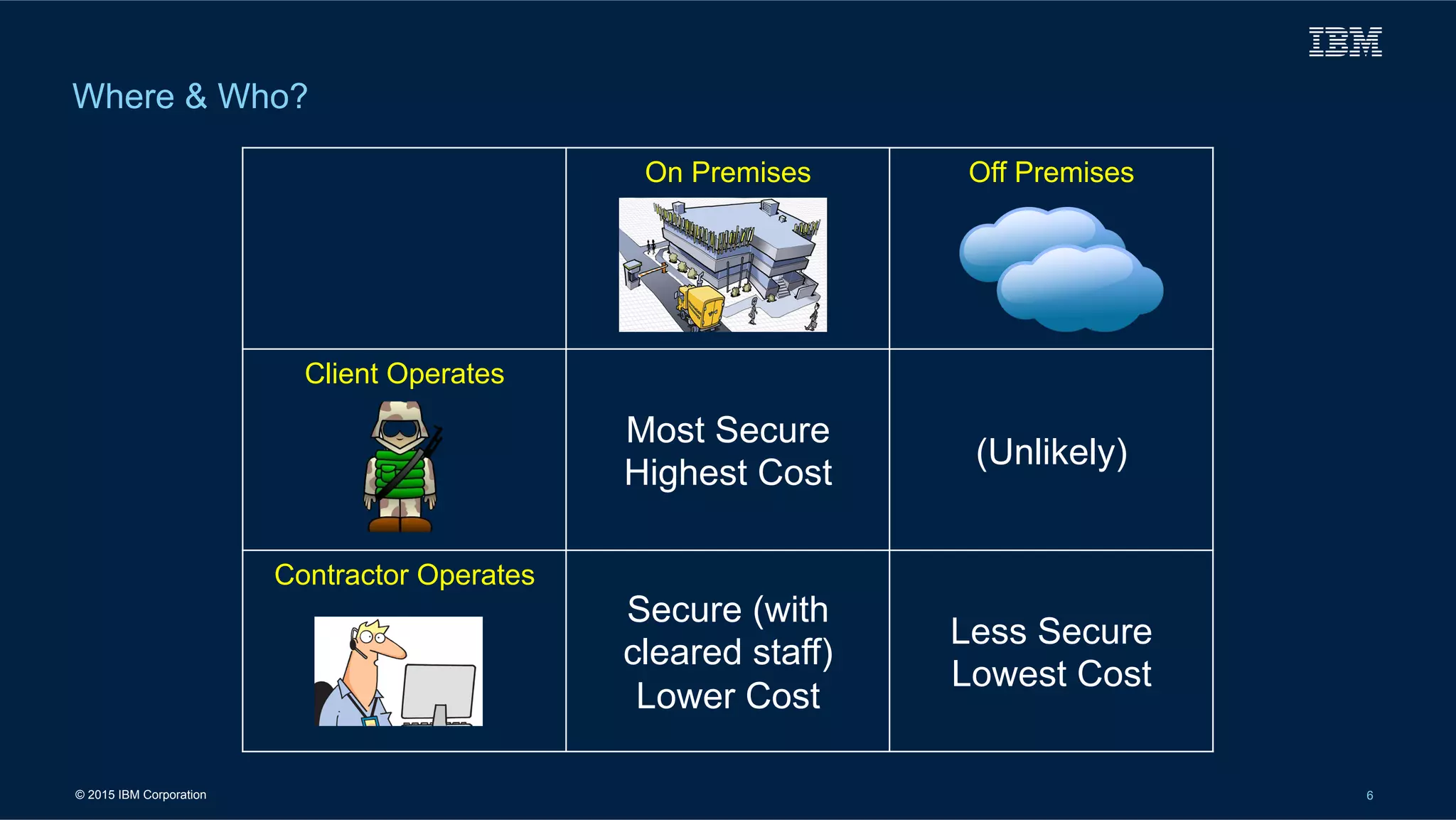 IBM

Where & Who?

| | On Premises | Off Premises |
|---|---|---|
| Client Operates | Most Secure Highest Cost | (Unlikely) |
| Contractor Operates | Secure (with cleared staff) Lower Cost | Less Secure Lowest Cost |

© 2015 IBM Corporation

6